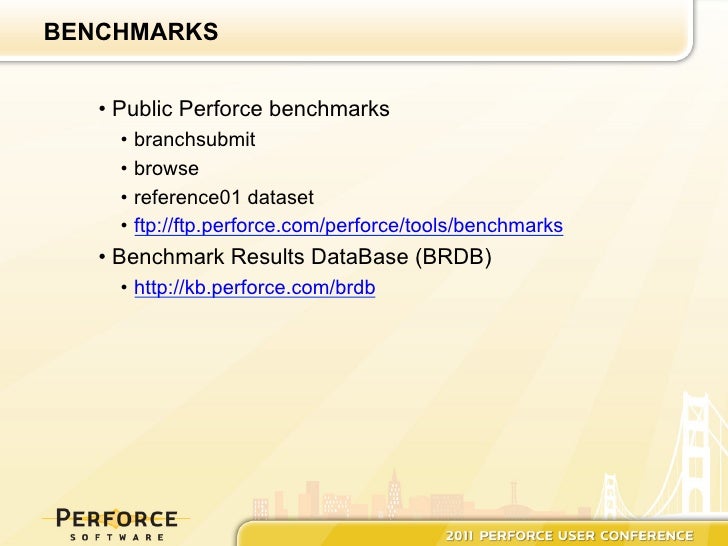 BENCHMARKS

• Public Perforce benchmarks
  • branchsubmit
  • browse
  • reference01 dataset
  • ftp://ftp.perforce.com/perforce/tools/benchmarks
• Benchmark Results DataBase (BRDB)
  • http://kb.perforce.com/brdb

PERFORCE SOFTWARE

2011 PERFORCE USER CONFERENCE